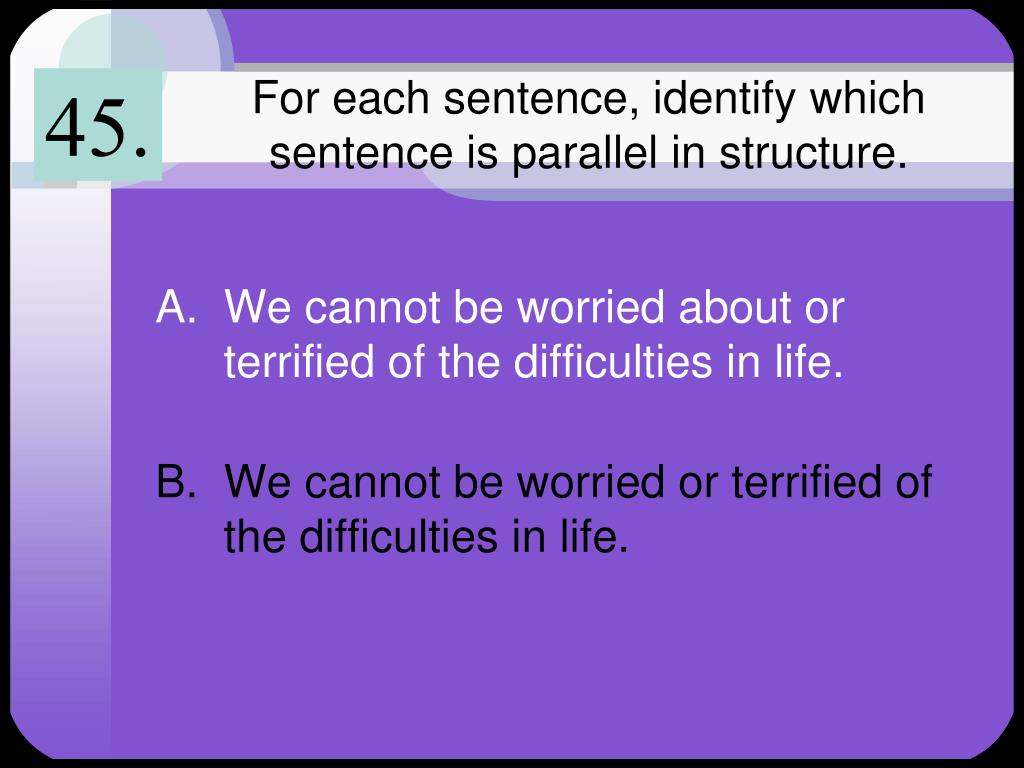 45.

For each sentence, identify which sentence is parallel in structure.

A. We cannot be worried about or terrified of the difficulties in life.

B. We cannot be worried or terrified of the difficulties in life.